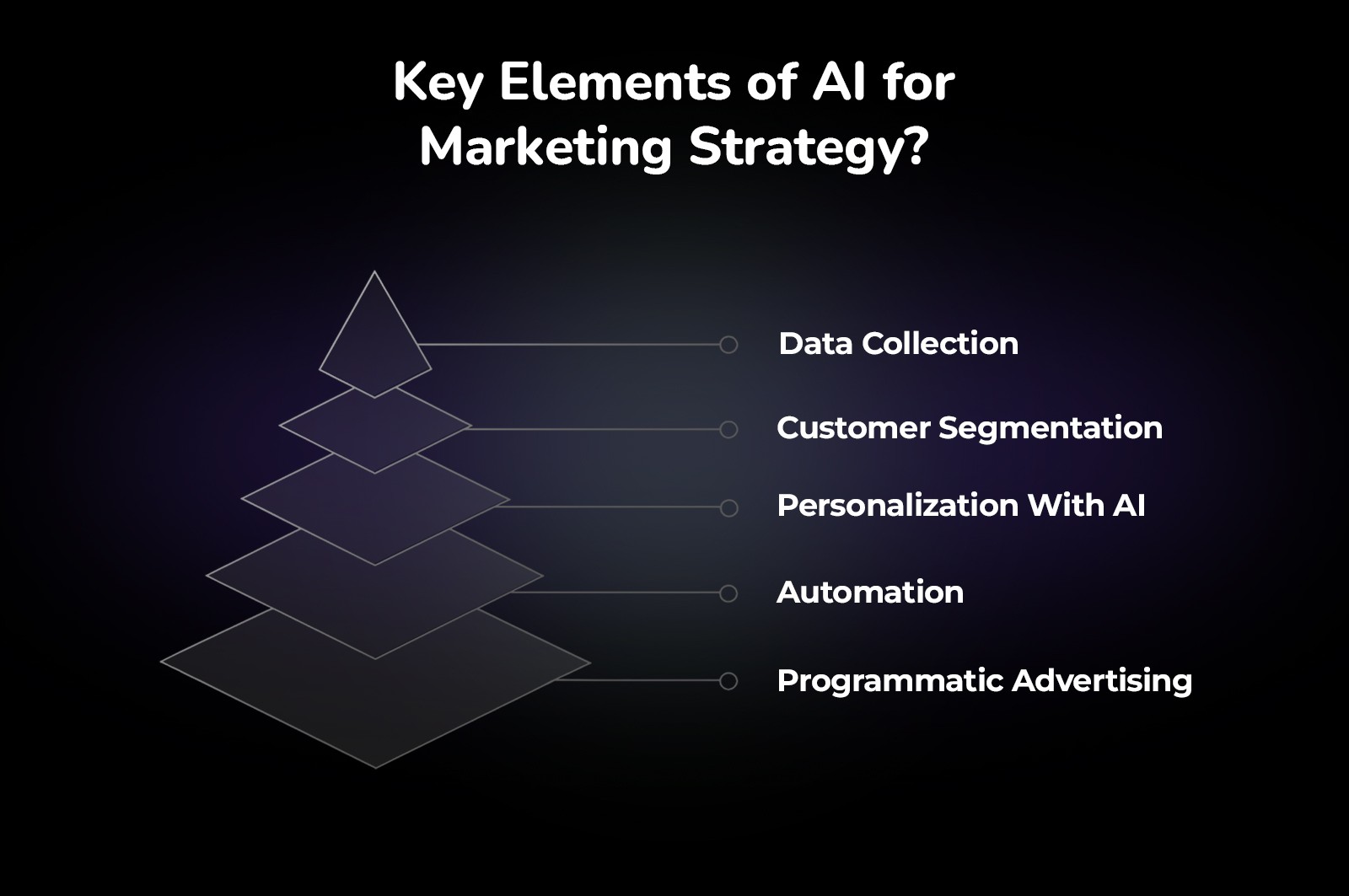 Key Elements of AI for Marketing Strategy?

Data Collection

Customer Segmentation

Personalization With AI

Automation

Programmatic Advertising